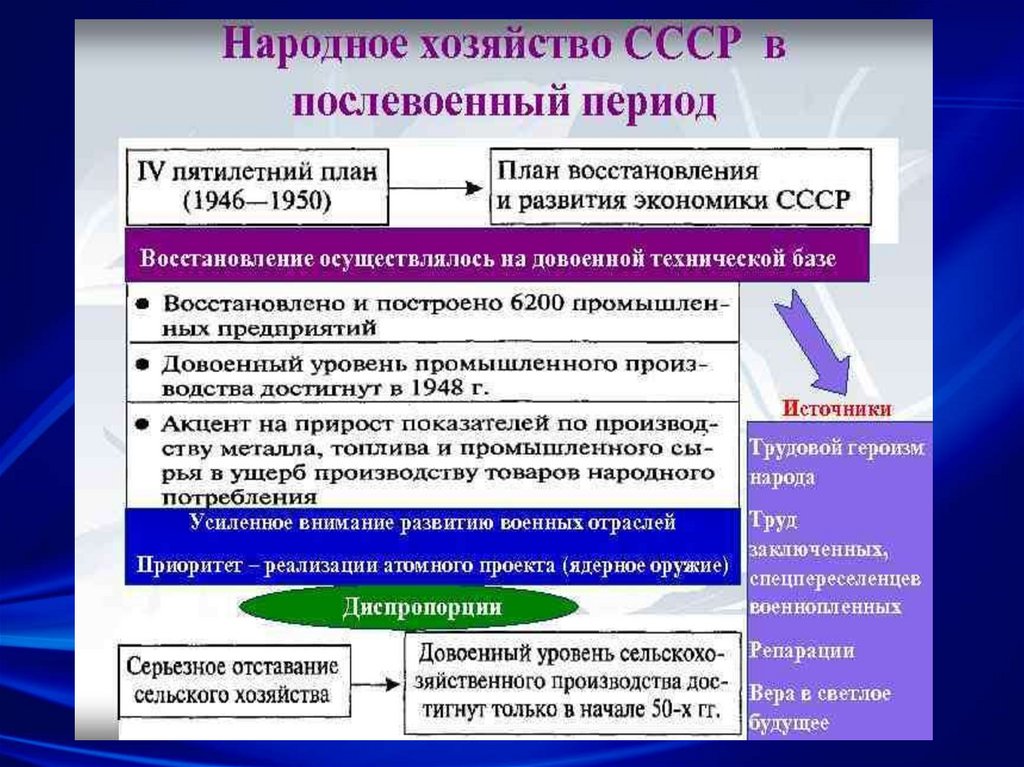 Народное хозяйство СССР в послевоенный период

IV пятилетний план (1946—1950)

План восстановления и развития экономики СССР

Восстановление осуществлялось на довоенной технической базе

● Восстановлено и построено 6200 промышленных предприятий

● Довоенный уровень промышленного производства достигнут в 1948 г.

● Акцент на прирост показателей по производству металла, топлива и промышленного сырья в ущерб производству товаров народного потребления

Усиленное внимание развитию военных отраслей

Приоритет – реализации атомного проекта (ядерное оружие)

Диспропорции

Серьезное отставание сельского хозяйства

Довоенный уровень сельскохозяйственного производства достигнут только в начале 50-х гг.

Источники

Трудовой героизм народа

Труд заключенных, спецпереселенцев военнопленных

Репарации

Вера в светлое будущее